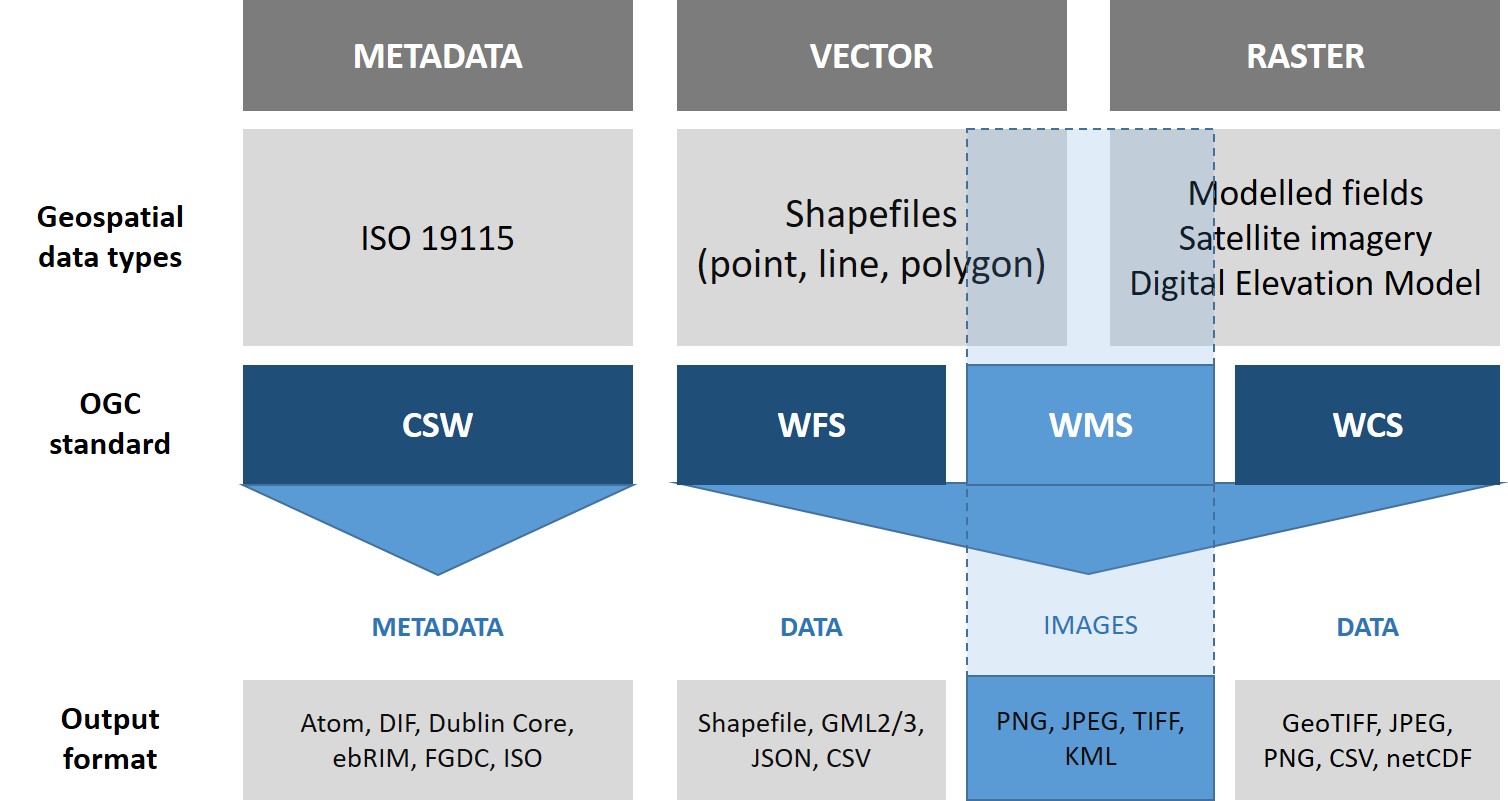 METADATA

VECTOR

RASTER

Geospatial data types

ISO 19115

Shapefiles (point, line, polygon)

Modelled fields
Satellite imagery
Digital Elevation Model

OGC standard

CSW

WFS

WMS

WCS

METADATA

DATA

IMAGES

DATA

Output format

Atom, DIF, Dublin Core, ebRIM, FGDC, ISO

Shapefile, GML2/3, JSON, CSV

PNG, JPEG, TIFF, KML

GeoTIFF, JPEG, PNG, CSV, netCDF